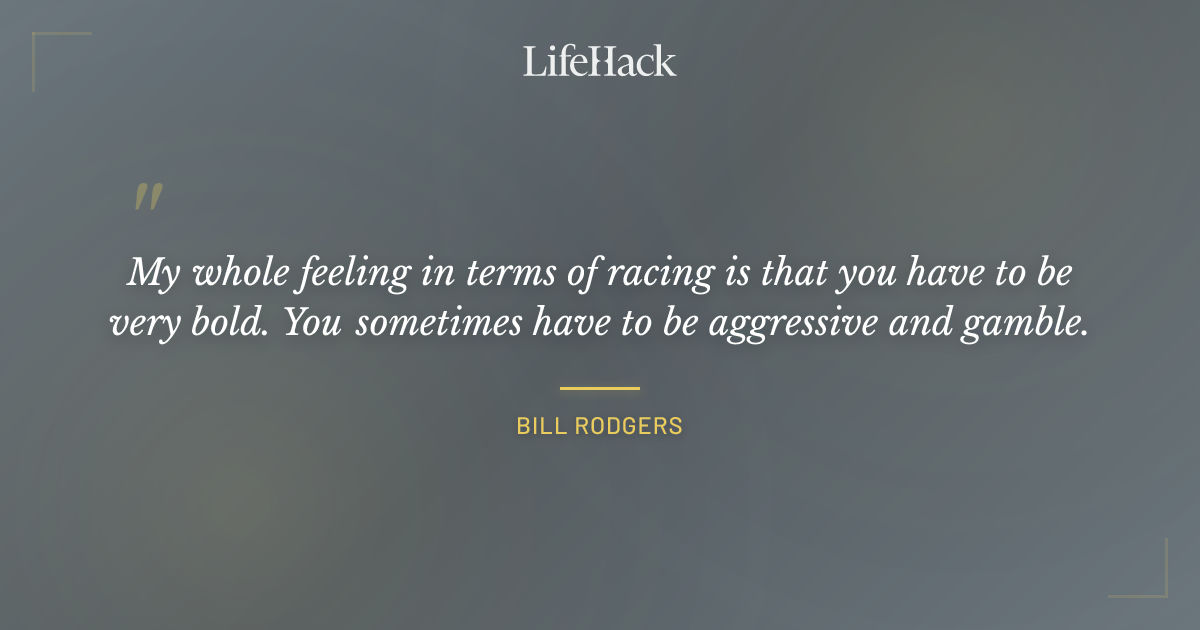 LifeHack

"

My whole feeling in terms of racing is that you have to be very bold. You sometimes have to be aggressive and gamble.

BILL RODGERS